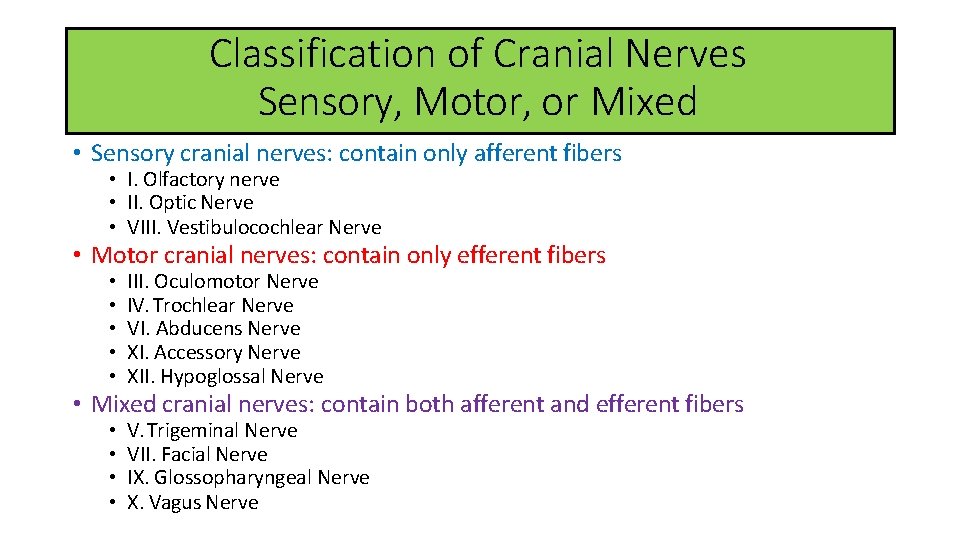 Classification of Cranial Nerves
Sensory, Motor, or Mixed

• Sensory cranial nerves: contain only afferent fibers
• I. Olfactory nerve
• II. Optic Nerve
• VIII. Vestibulocochlear Nerve

• Motor cranial nerves: contain only efferent fibers
• III. Oculomotor Nerve
• IV. Trochlear Nerve
• VI. Abducens Nerve
• XI. Accessory Nerve
• XII. Hypoglossal Nerve

• Mixed cranial nerves: contain both afferent and efferent fibers
• V. Trigeminal Nerve
• VII. Facial Nerve
• IX. Glossopharyngeal Nerve
• X. Vagus Nerve